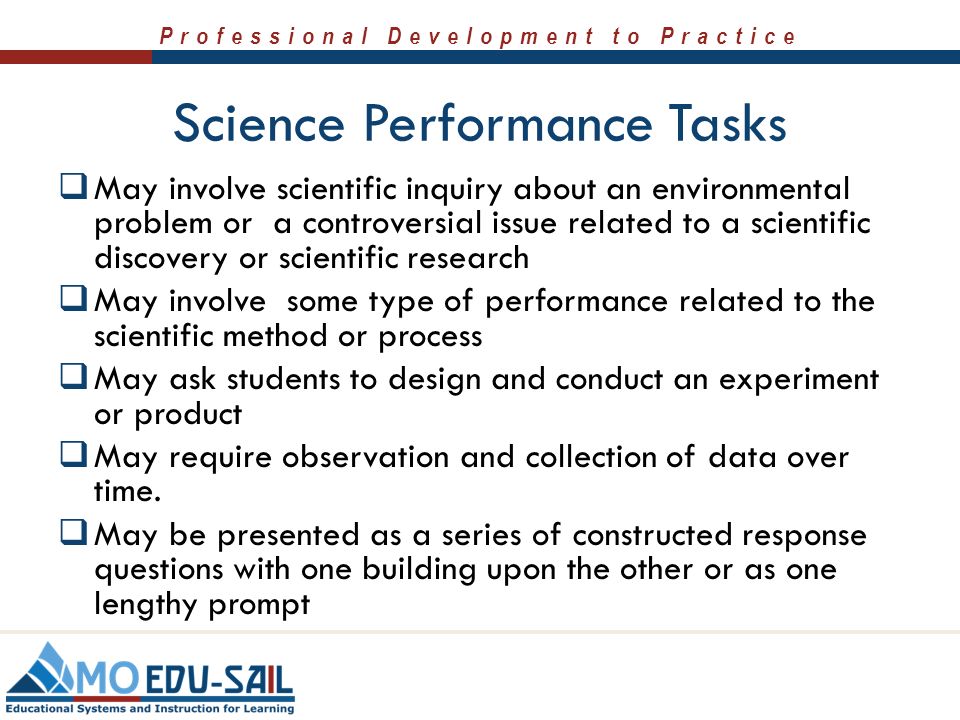 Professional Development to Practice

Science Performance Tasks

❑ May involve scientific inquiry about an environmental problem or a controversial issue related to a scientific discovery or scientific research

❑ May involve some type of performance related to the scientific method or process

❑ May ask students to design and conduct an experiment or product

❑ May require observation and collection of data over time.

❑ May be presented as a series of constructed response questions with one building upon the other or as one lengthy prompt

MO EDU-SAIL
Educational Systems and Instruction for Learning